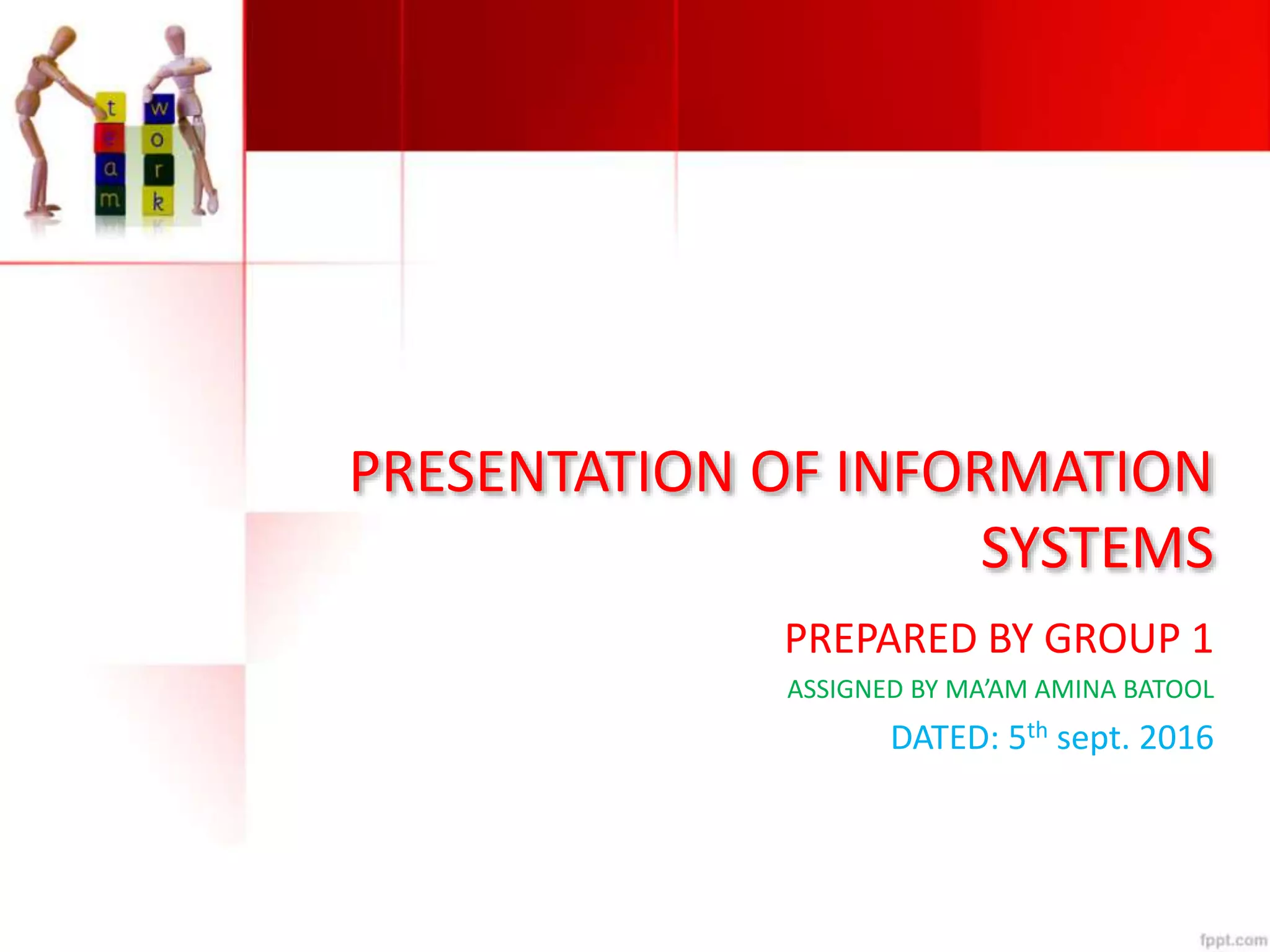 t e a m

w o r k

PRESENTATION OF INFORMATION SYSTEMS

PREPARED BY GROUP 1

ASSIGNED BY MA'AM AMINA BATOOL

DATED: 5$^{th}$ sept. 2016

fppt.com